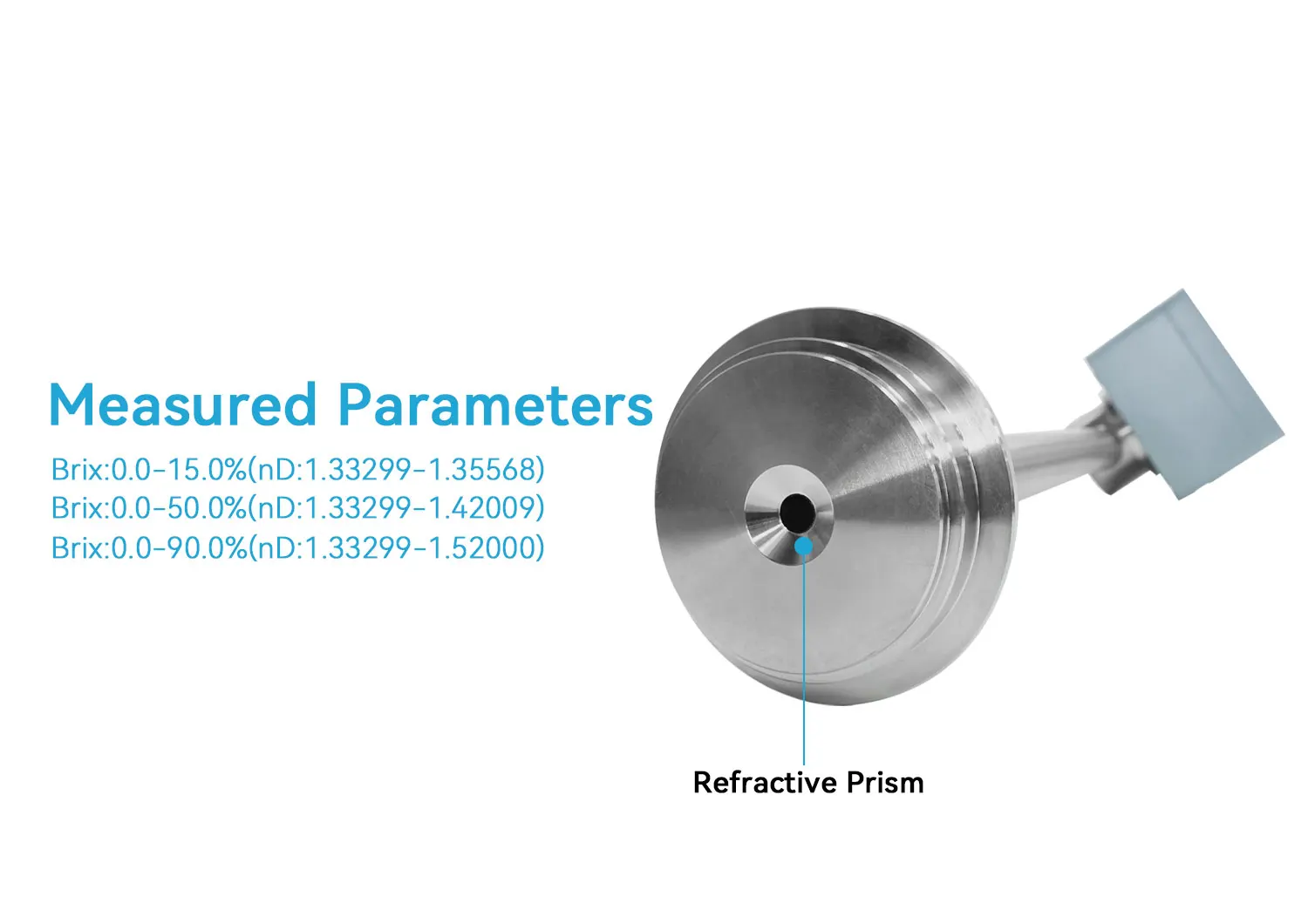 Measured Parameters

Brix:0.0-15.0%(nD:1.33299-1.35568)
Brix:0.0-50.0%(nD:1.33299-1.42009)
Brix:0.0-90.0%(nD:1.33299-1.52000)

Refractive Prism